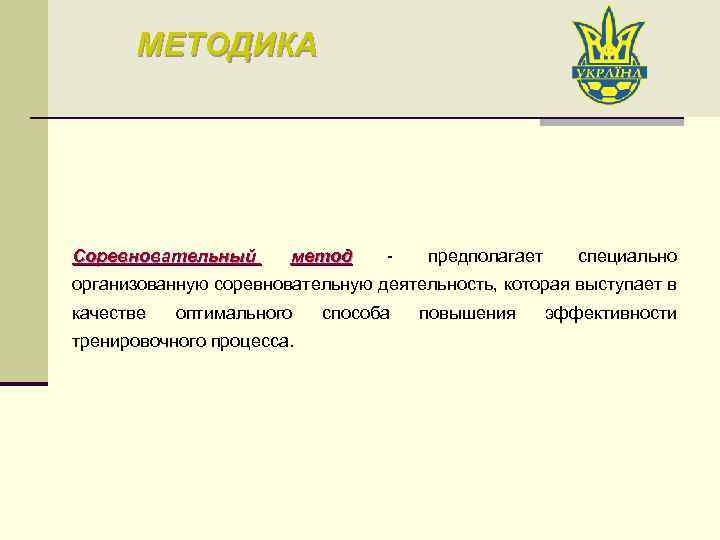 МЕТОДИКА

УКРАЇНА

Соревновательный метод - предполагает специально организованную соревновательную деятельность, которая выступает в качестве оптимального способа повышения эффективности тренировочного процесса.